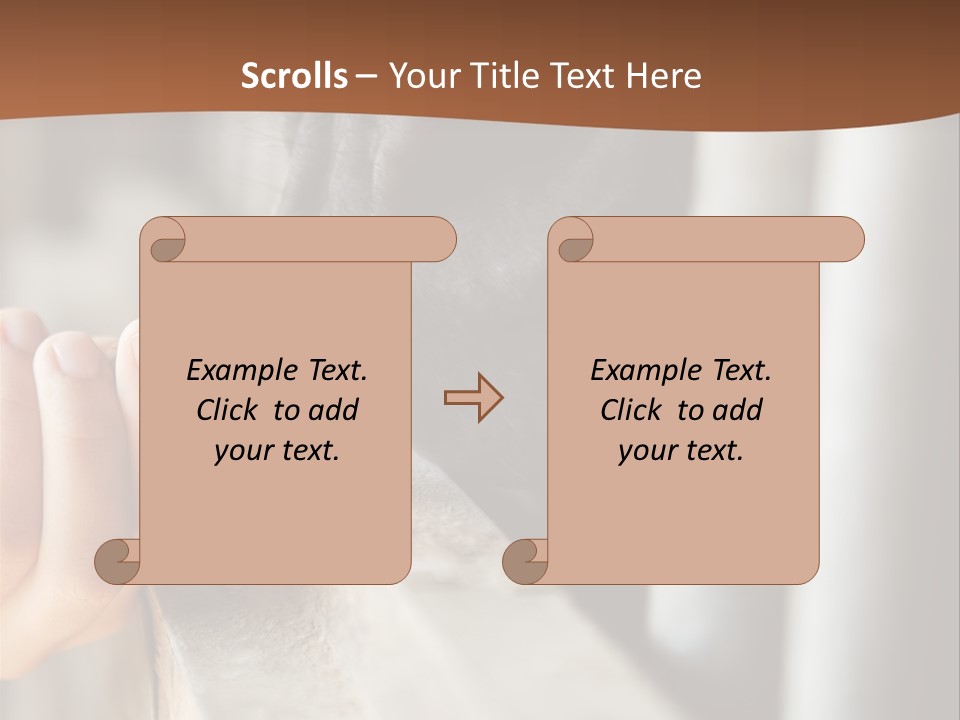 Scrolls – Your Title Text Here

Example Text. Click to add your text.

Example Text. Click to add your text.